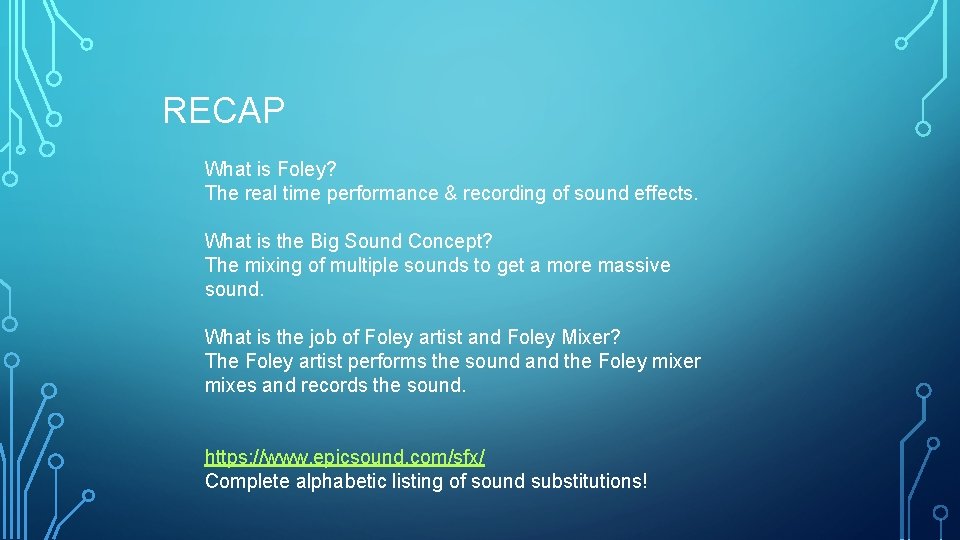 RECAP

What is Foley?
The real time performance & recording of sound effects.

What is the Big Sound Concept?
The mixing of multiple sounds to get a more massive sound.

What is the job of Foley artist and Foley Mixer?
The Foley artist performs the sound and the Foley mixer mixes and records the sound.

https://www.epicsound.com/sfx/
Complete alphabetic listing of sound substitutions!